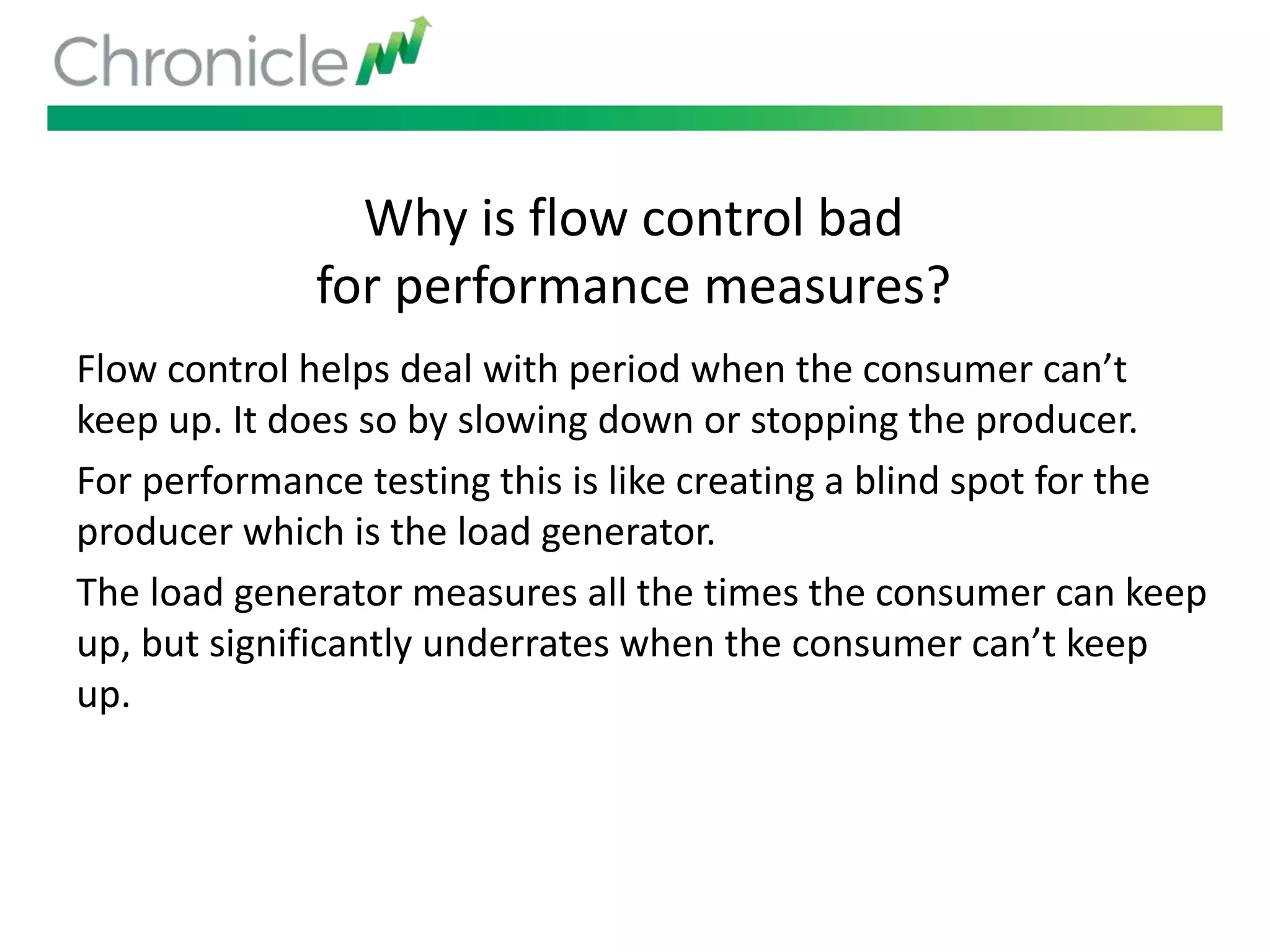 Chronicle

Why is flow control bad
for performance measures?

Flow control helps deal with period when the consumer can’t keep up. It does so by slowing down or stopping the producer.

For performance testing this is like creating a blind spot for the producer which is the load generator.

The load generator measures all the times the consumer can keep up, but significantly underrates when the consumer can’t keep up.